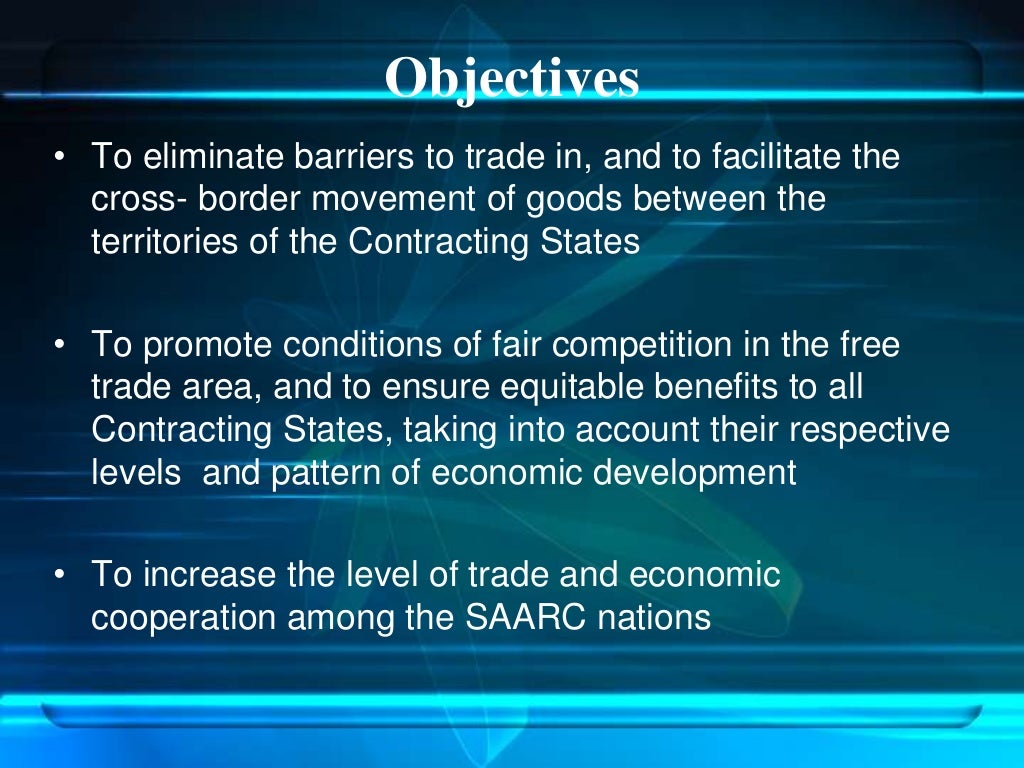 Objectives

• To eliminate barriers to trade in, and to facilitate the cross- border movement of goods between the territories of the Contracting States

• To promote conditions of fair competition in the free trade area, and to ensure equitable benefits to all Contracting States, taking into account their respective levels and pattern of economic development

• To increase the level of trade and economic cooperation among the SAARC nations